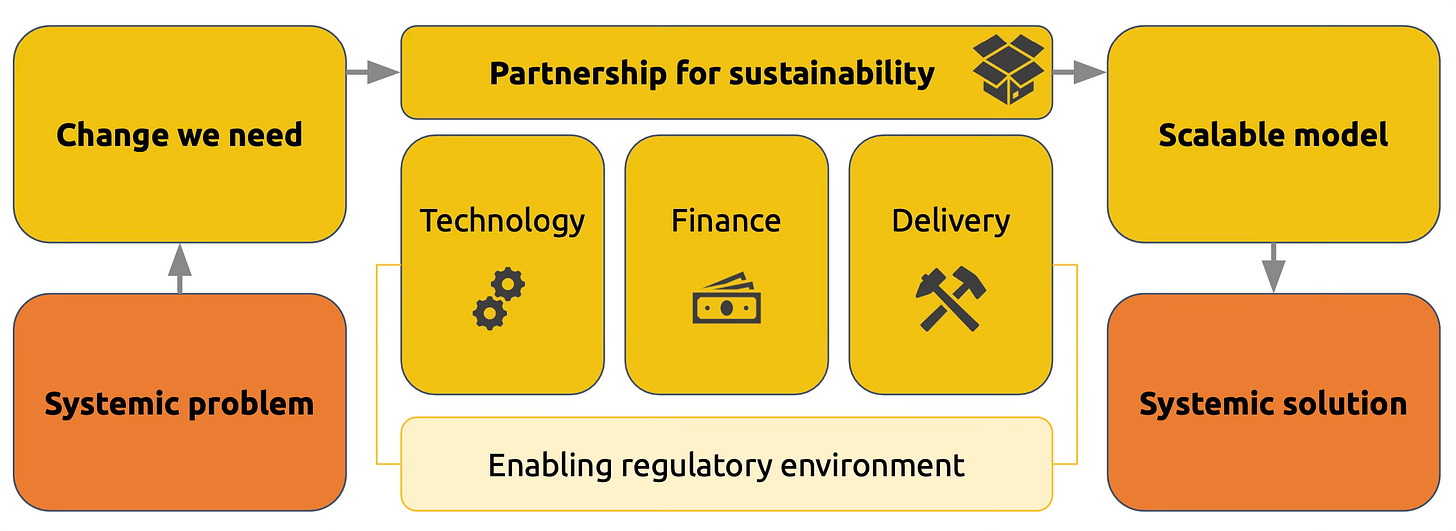 Systemic problem

Change we need

Partnership for sustainability

Technology

Finance

Delivery

Enabling regulatory environment

Scalable model

Systemic solution